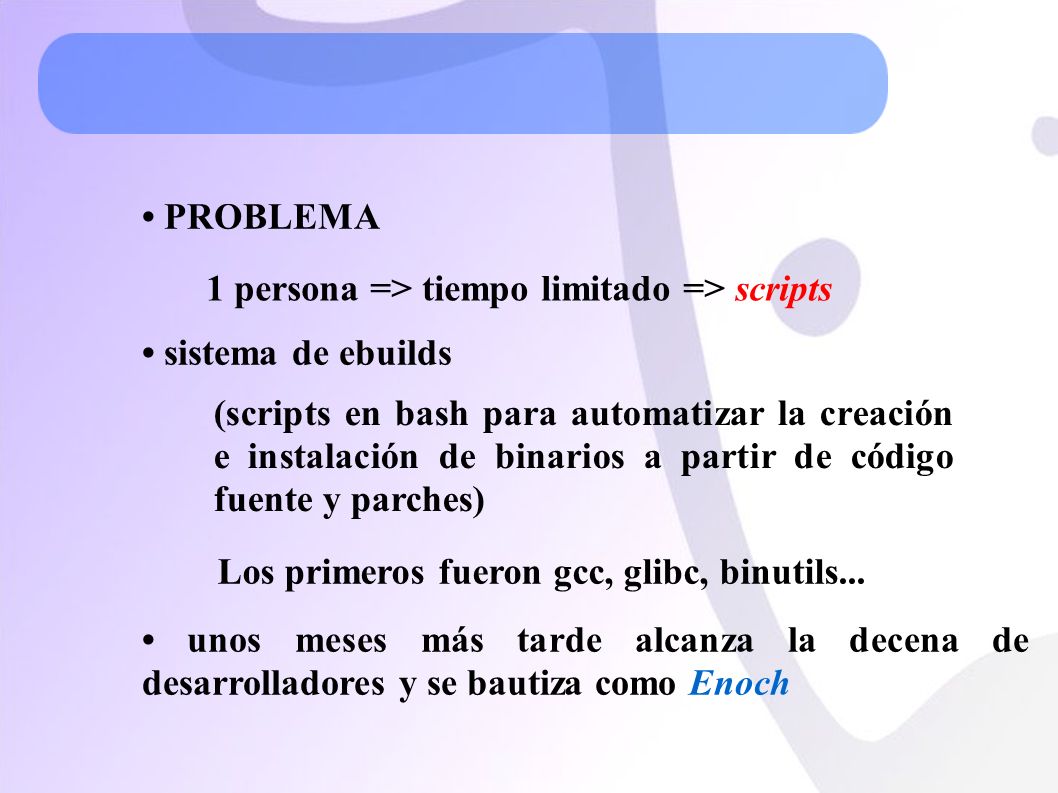 • PROBLEMA

1 persona => tiempo limitado => scripts

• sistema de ebuilds

(scripts en bash para automatizar la creación e instalación de binarios a partir de código fuente y parches)

Los primeros fueron gcc, glibc, binutils...

• unos meses más tarde alcanza la decena de desarrolladores y se bautiza como Enoch